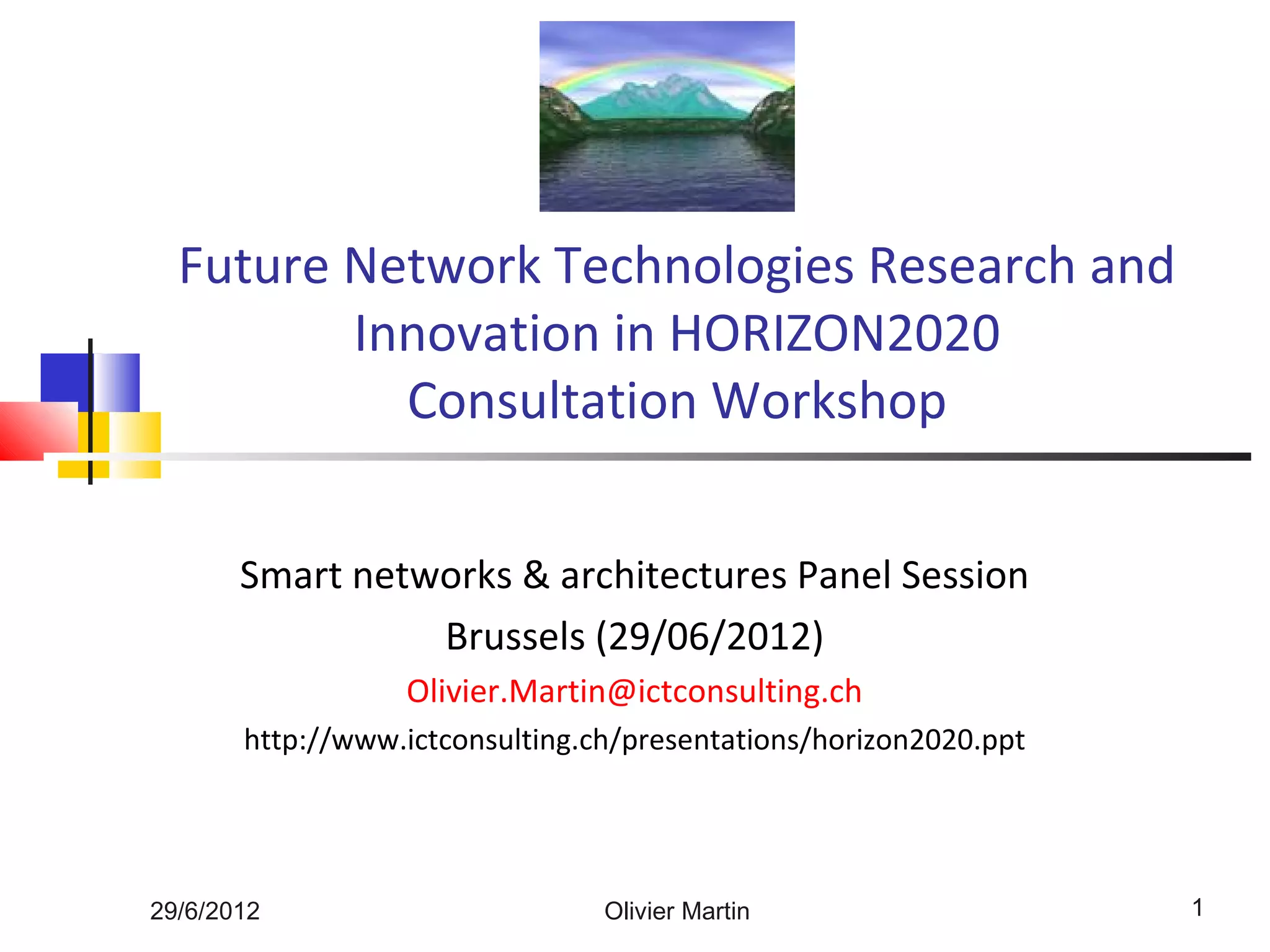 Future Network Technologies Research and Innovation in HORIZON2020 Consultation Workshop

Smart networks & architectures Panel Session

Brussels (29/06/2012)

Olivier.Martin@ictconsulting.ch

http://www.ictconsulting.ch/presentations/horizon2020.ppt

29/6/2012

Olivier Martin

1